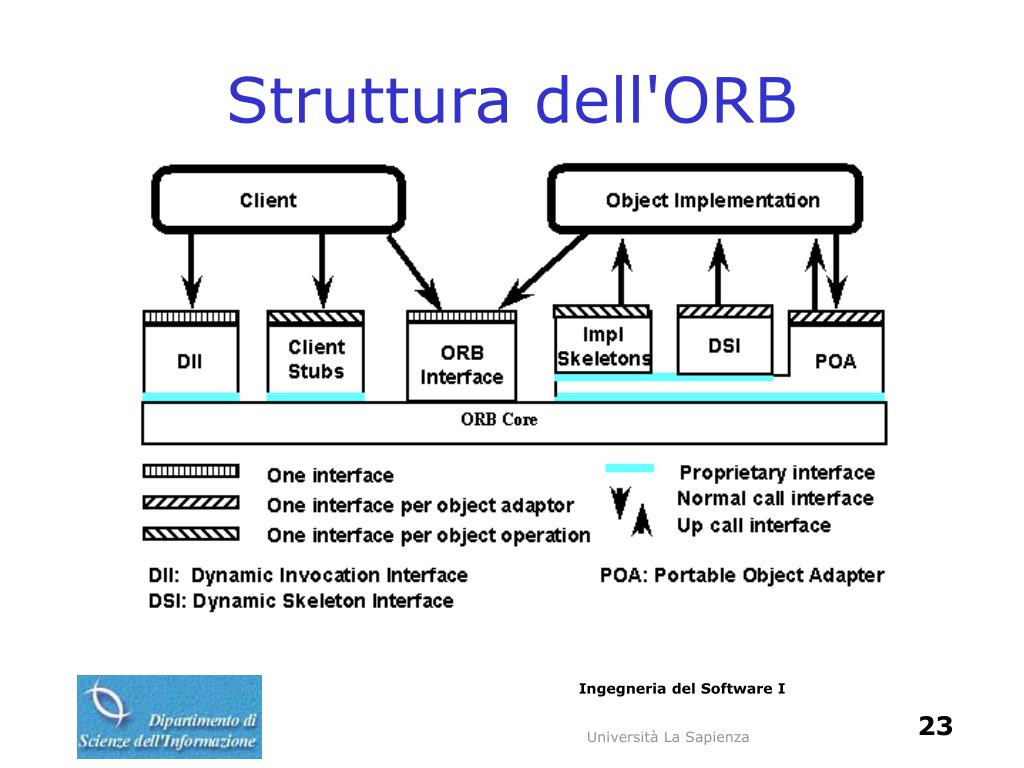 Struttura dell'ORB

Client

Object Implementation

DII

Client Stubs

ORB Interface

Impl Skeletons

DSI

POA

ORB Core

One interface

One interface per object adaptor

One interface per object operation

Proprietary interface

Normal call interface

Up call interface

DII: Dynamic Invocation Interface

DSI: Dynamic Skeleton Interface

POA: Portable Object Adapter

Dipartimento di Scienze dell'Informazione

Ingegneria del Software I

Università La Sapienza

23